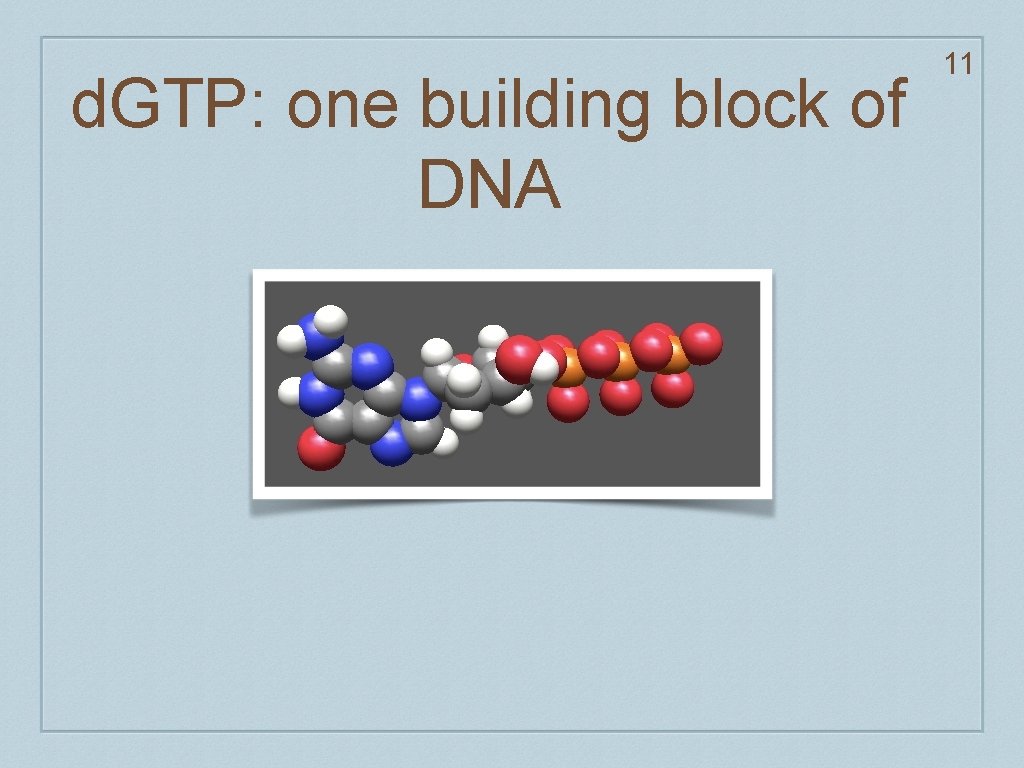 d.GTP: one building block of DNA

11